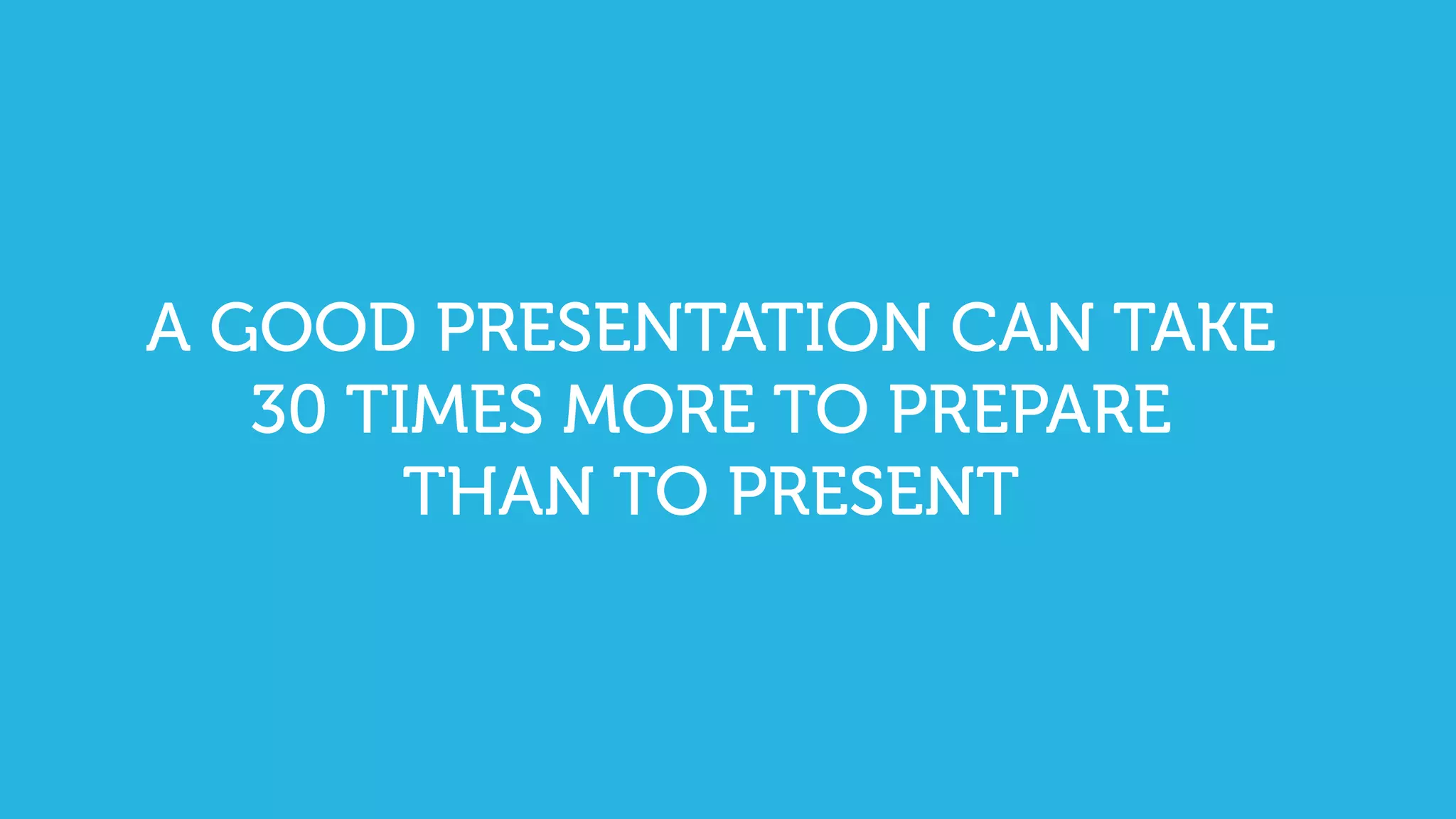 A GOOD PRESENTATION CAN TAKE 30 TIMES MORE TO PREPARE THAN TO PRESENT